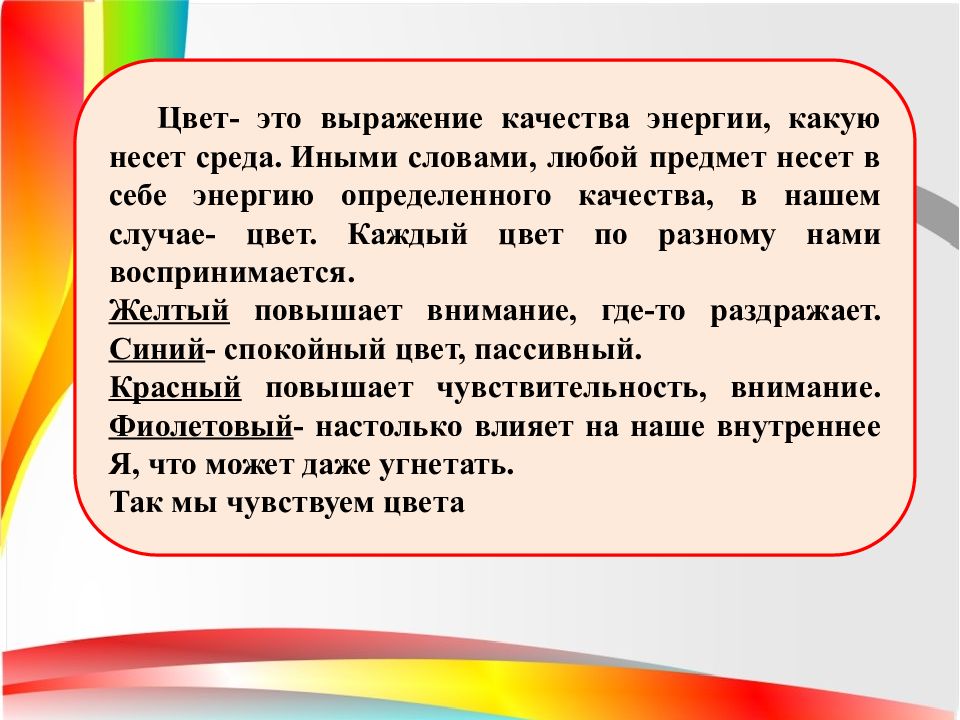 Цвет- это выражение качества энергии, какую несет среда. Иными словами, любой предмет несет в себе энергию определенного качества, в нашем случае- цвет. Каждый цвет по разному нами воспринимается.
Желтый повышает внимание, где-то раздражает.
Синий- спокойный цвет, пассивный.
Красный повышает чувствительность, внимание.
Фиолетовый- настолько влияет на наше внутреннее Я, что может даже угнетать.
Так мы чувствуем цвета